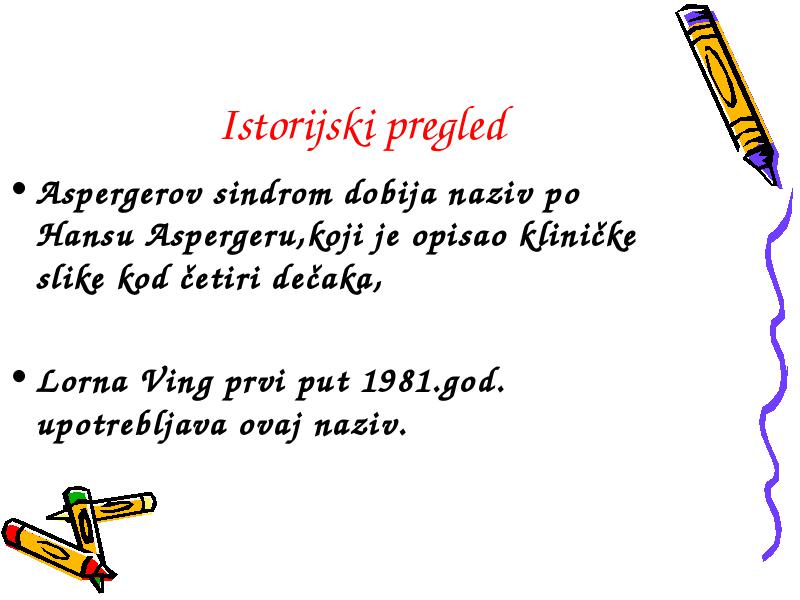 Istorijski pregled

• Aspergerov sindrom dobija naziv po Hansu Aspergeru,koji je opisao kliničke slike kod četiri dečaka,

• Lorna Ving prvi put 1981.god. upotrebljava ovaj naziv.